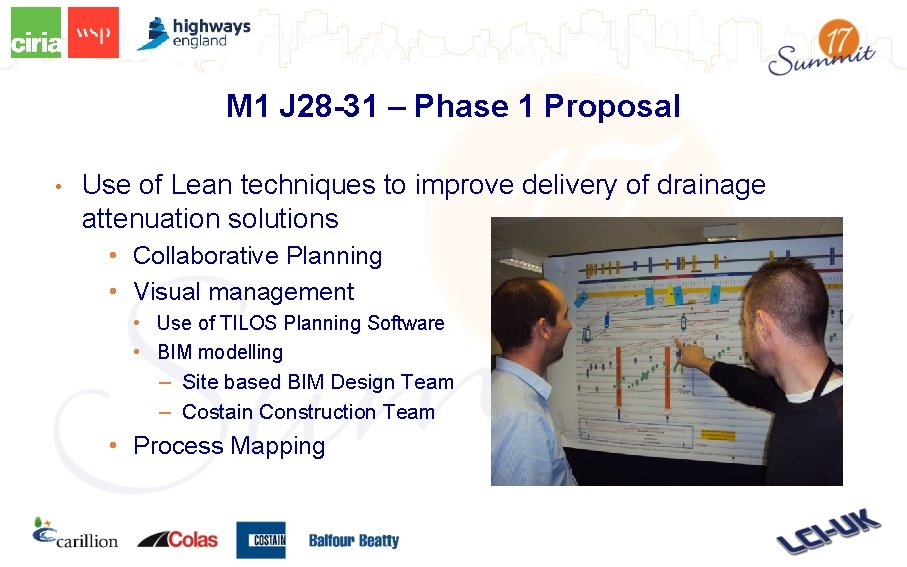 ciria wsp highways england

17 Summit

M1 J28-31 – Phase 1 Proposal

• Use of Lean techniques to improve delivery of drainage attenuation solutions
  • Collaborative Planning
  • Visual management
    • Use of TILOS Planning Software
    • BIM modelling
      – Site based BIM Design Team
      – Costain Construction Team
  • Process Mapping

carillion Colas COSTAIN Balfour Beatty LCI-UK